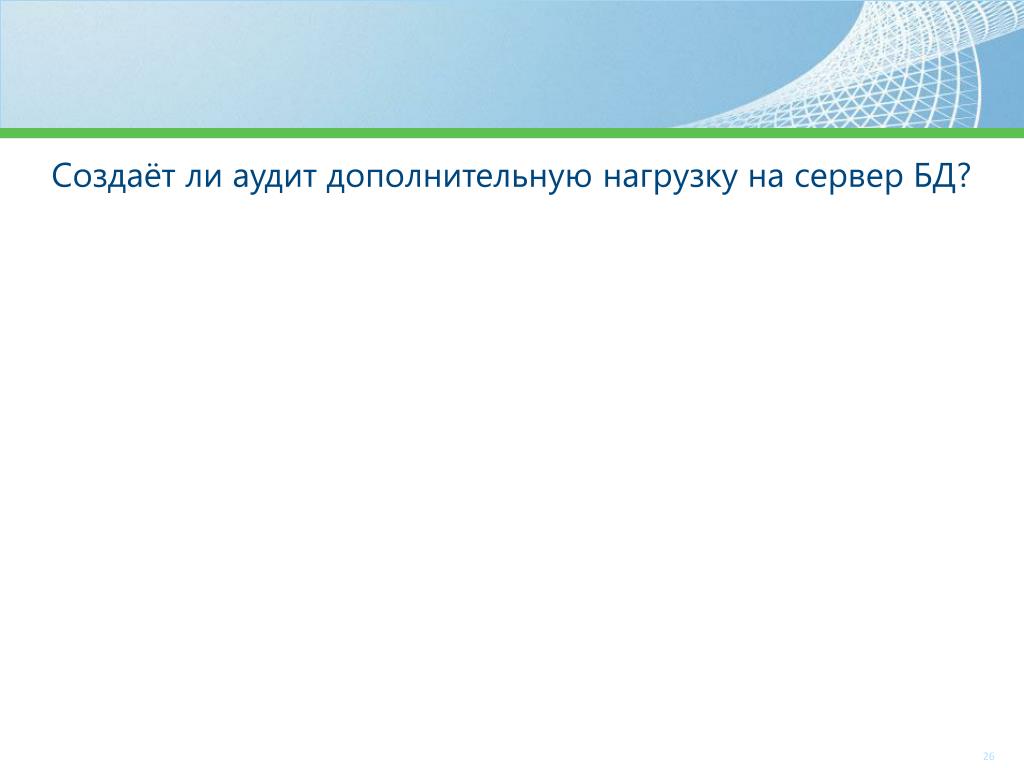 Создаёт ли аудит дополнительную нагрузку на сервер БД?

26